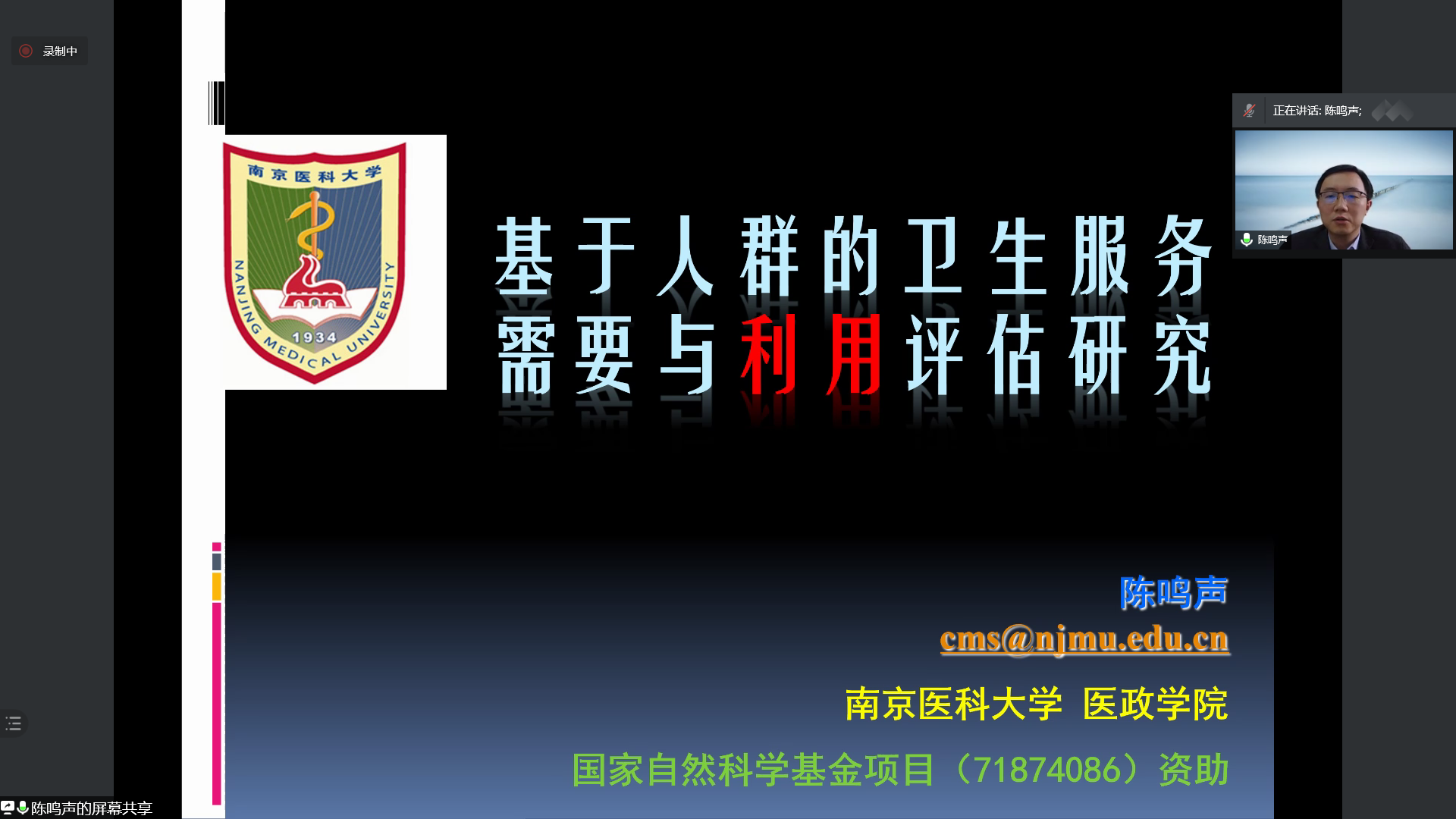 录制中

正在讲话: 陈鸣声;

陈鸣声

南京医科大学

NANJING MEDICAL UNIVERSITY

1934

基于人群的卫生服务需要与利用评估研究

陈鸣声

cms@njmu.edu.cn

南京医科大学 医政学院

国家自然科学基金项目（71874086）资助

陈鸣声的屏幕共享